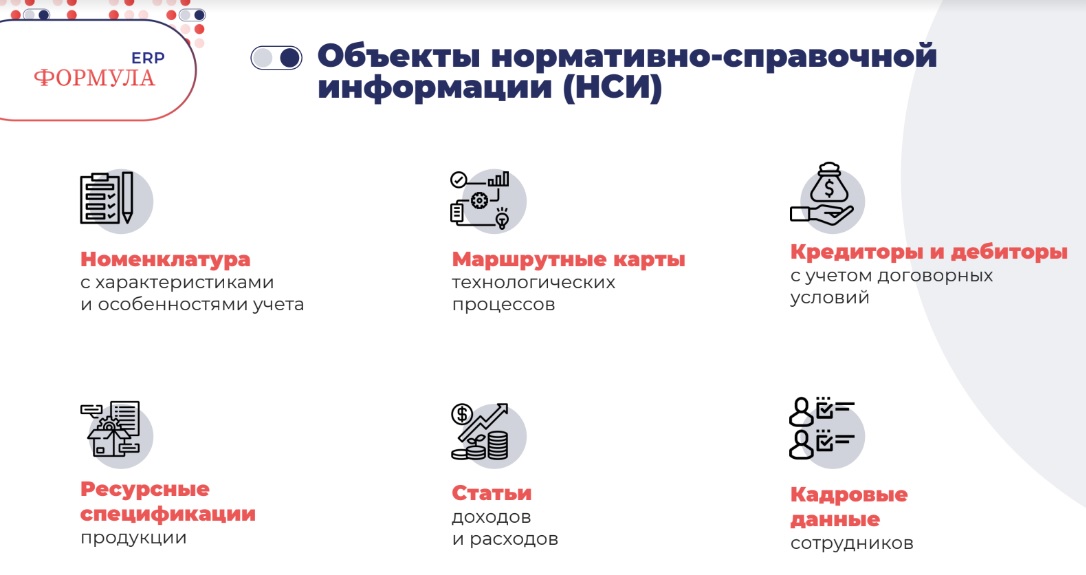 ERP
ФОРМУЛА

Объекты нормативно-справочной информации (НСИ)

Номенклатура
с характеристиками и особенностями учета

Маршрутные карты
технологических процессов

Кредиторы и дебиторы
с учетом договорных условий

Ресурсные спецификации
продукции

Статьи
доходов и расходов

Кадровые данные
сотрудников